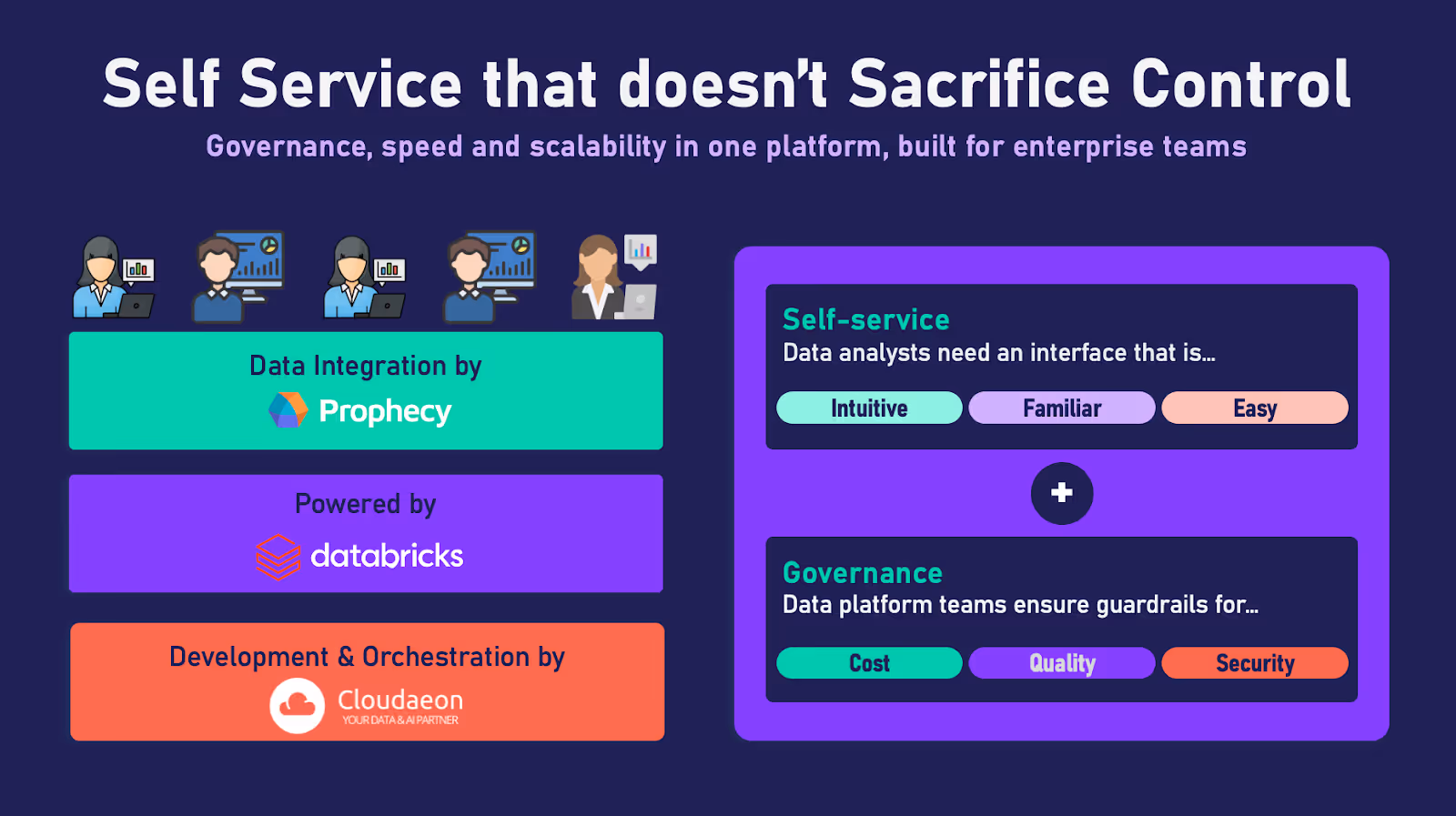 Self Service that doesn't Sacrifice Control

Governance, speed and scalability in one platform, built for enterprise teams

Data Integration by

Prophecy

Powered by

databricks

Development & Orchestration by

Cloudaeon
YOUR DATA & AI PARTNER

Self-service
Data analysts need an interface that is...

Intuitive
Familiar
Easy

+

Governance
Data platform teams ensure guardrails for...

Cost
Quality
Security